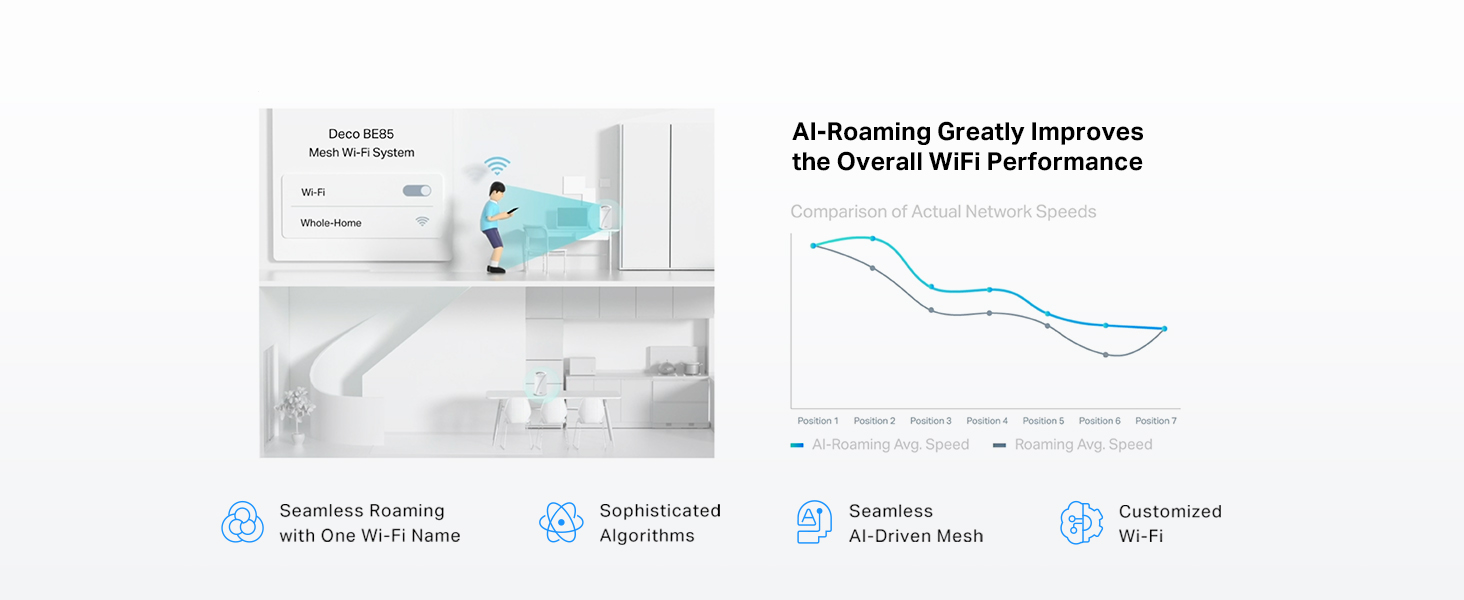 Deco BE85
Mesh Wi-Fi System

Wi-Fi

Whole-Home

AI-Roaming Greatly Improves the Overall WiFi Performance

Comparison of Actual Network Speeds

Position 1 Position 2 Position 3 Position 4 Position 5 Position 6 Position 7

AI-Roaming Avg. Speed Roaming Avg. Speed

Seamless Roaming with One Wi-Fi Name

Sophisticated Algorithms

Seamless AI-Driven Mesh

Customized Wi-Fi